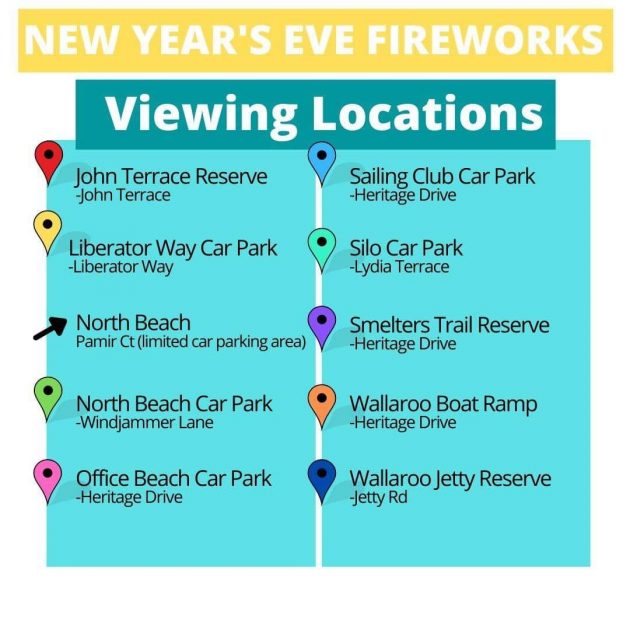 NEW YEAR'S EVE FIREWORKS

Viewing Locations

John Terrace Reserve
-John Terrace

Liberator Way Car Park
-Liberator Way

North Beach
Pamir Ct (limited car parking area)

North Beach Car Park
-Windjammer Lane

Office Beach Car Park
-Heritage Drive

Sailing Club Car Park
-Heritage Drive

Silo Car Park
-Lydia Terrace

Smelters Trail Reserve
-Heritage Drive

Wallaroo Boat Ramp
-Heritage Drive

Wallaroo Jetty Reserve
-Jetty Rd